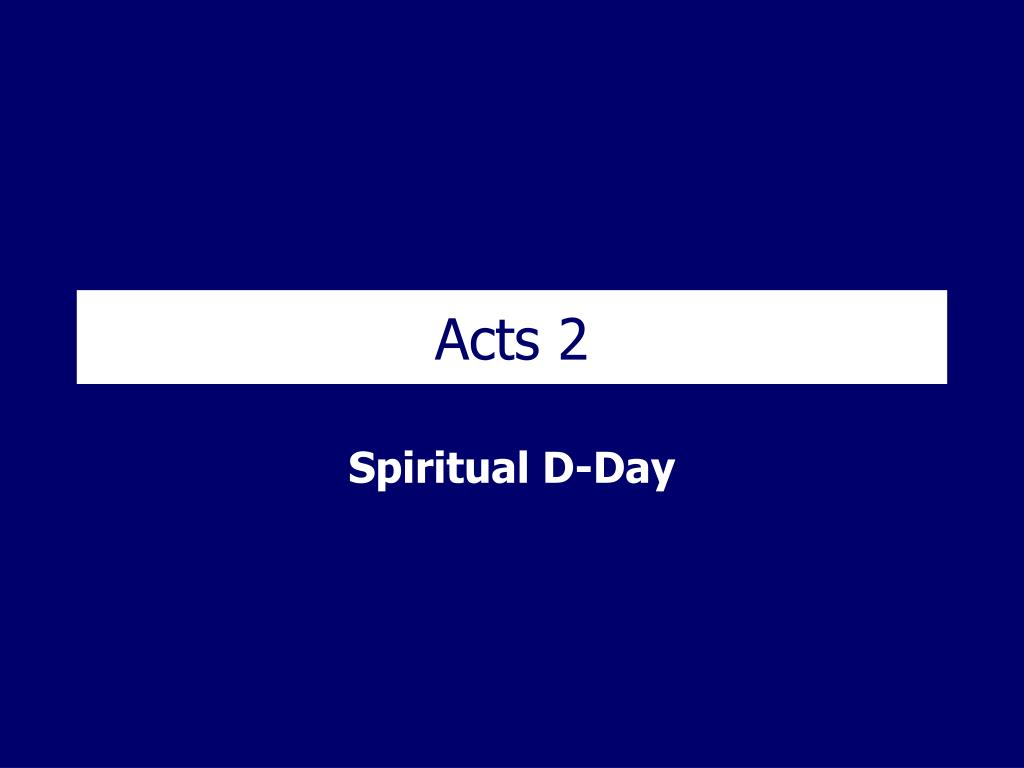 Acts 2

Spiritual D-Day